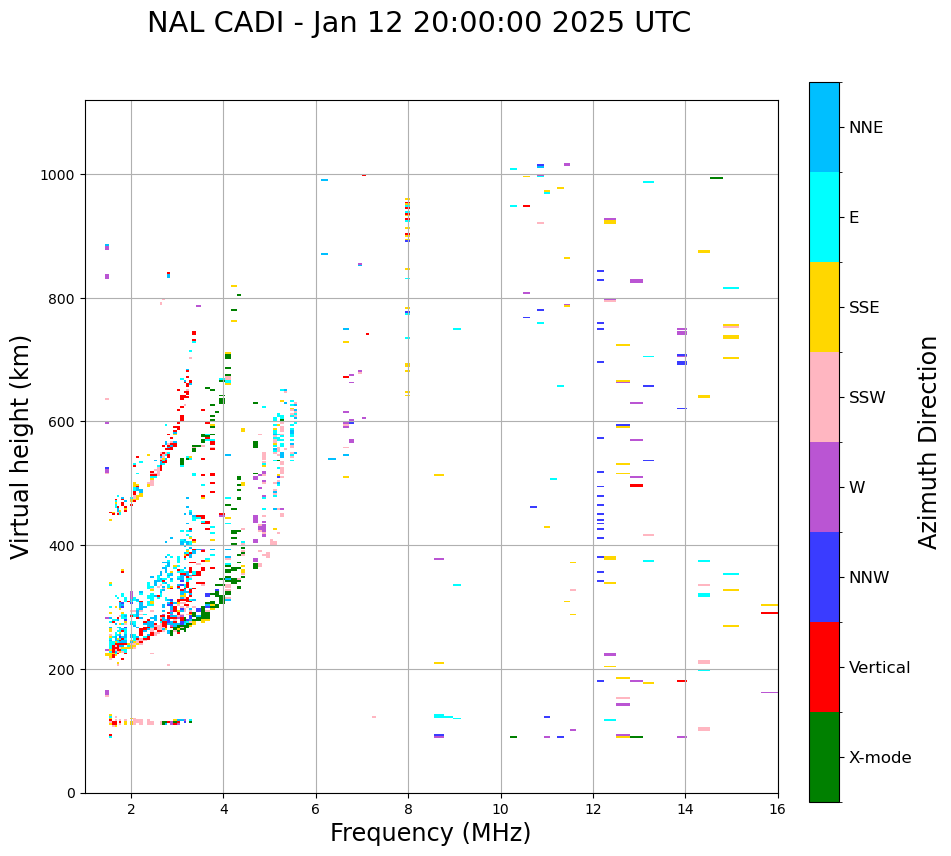 NAL CADI - Jan 12 20:00:00 2025 UTC

Virtual height (km)

1000
800
600
400
200
0

2
4
6
8
10
12
14
16

Frequency (MHz)

NNE
E
SSE
SSW
W
NNW
Vertical
X-mode

Azimuth Direction